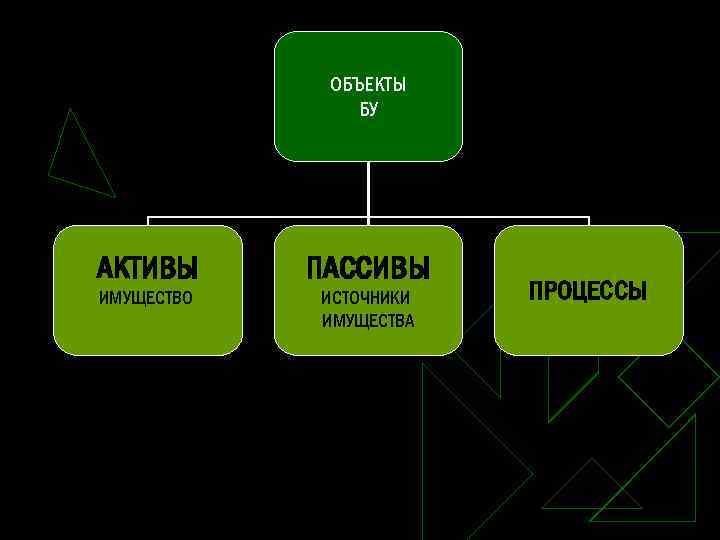 ОБЪЕКТЫ
БУ

АКТИВЫ
ИМУЩЕСТВО

ПАССИВЫ
ИСТОЧНИКИ ИМУЩЕСТВА

ПРОЦЕССЫ